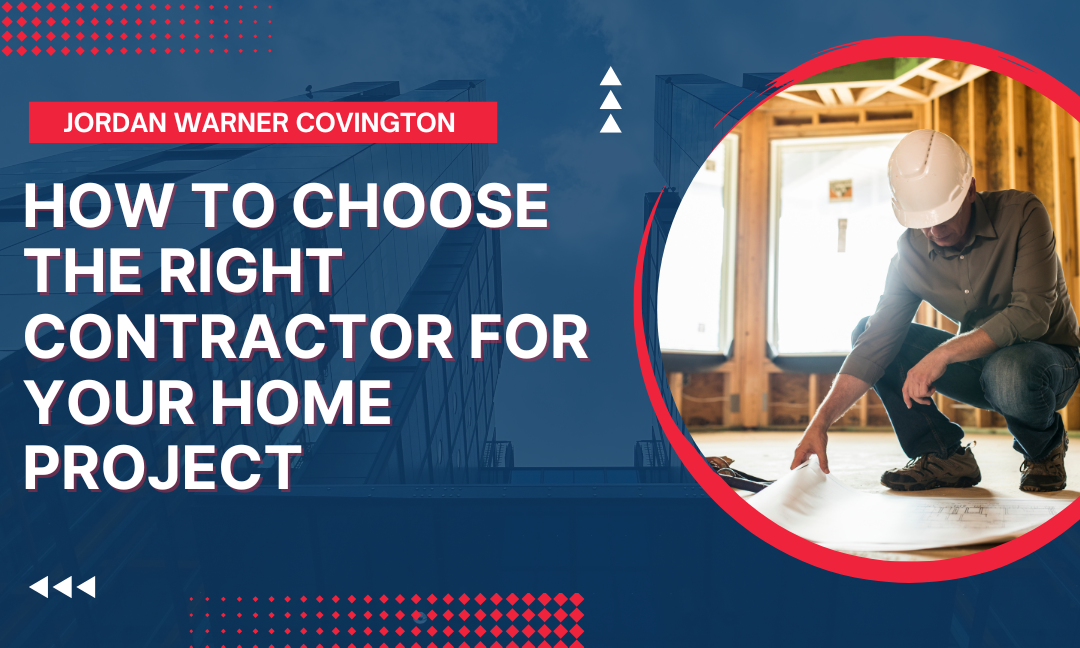 JORDAN WARNER COVINGTON

HOW TO CHOOSE THE RIGHT CONTRACTOR FOR YOUR HOME PROJECT